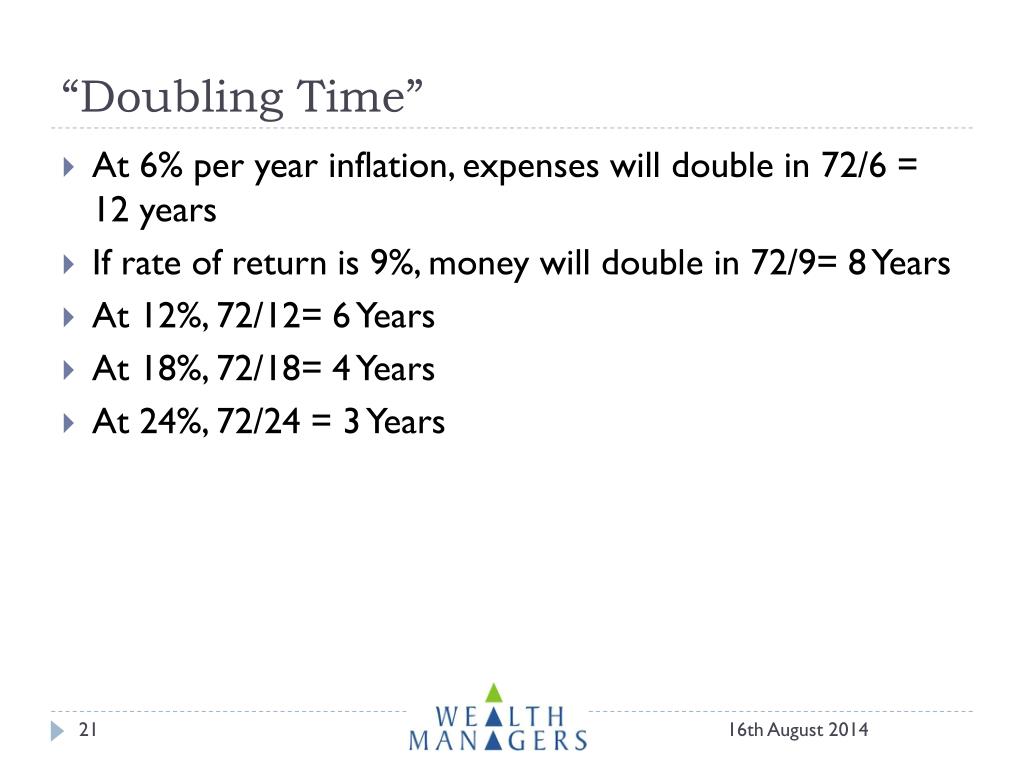 “Doubling Time”

At 6% per year inflation, expenses will double in 72/6 = 12 years

If rate of return is 9%, money will double in 72/9= 8 Years

At 12%, 72/12= 6 Years

At 18%, 72/18= 4 Years

At 24%, 72/24 = 3 Years

21

WEALTH MANAGERS

16th August 2014